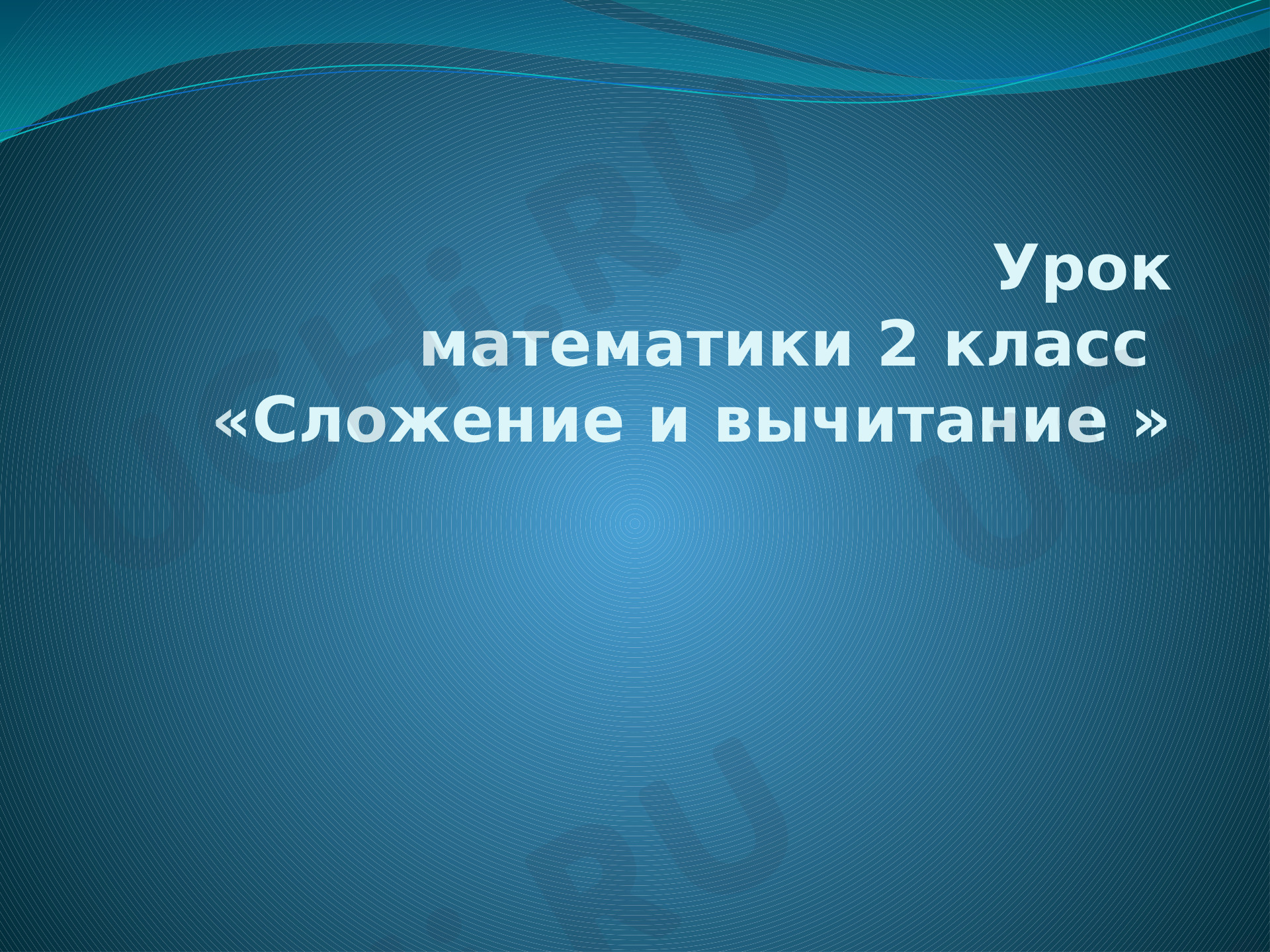 Урок математики 2 класс «Сложение и вычитание »